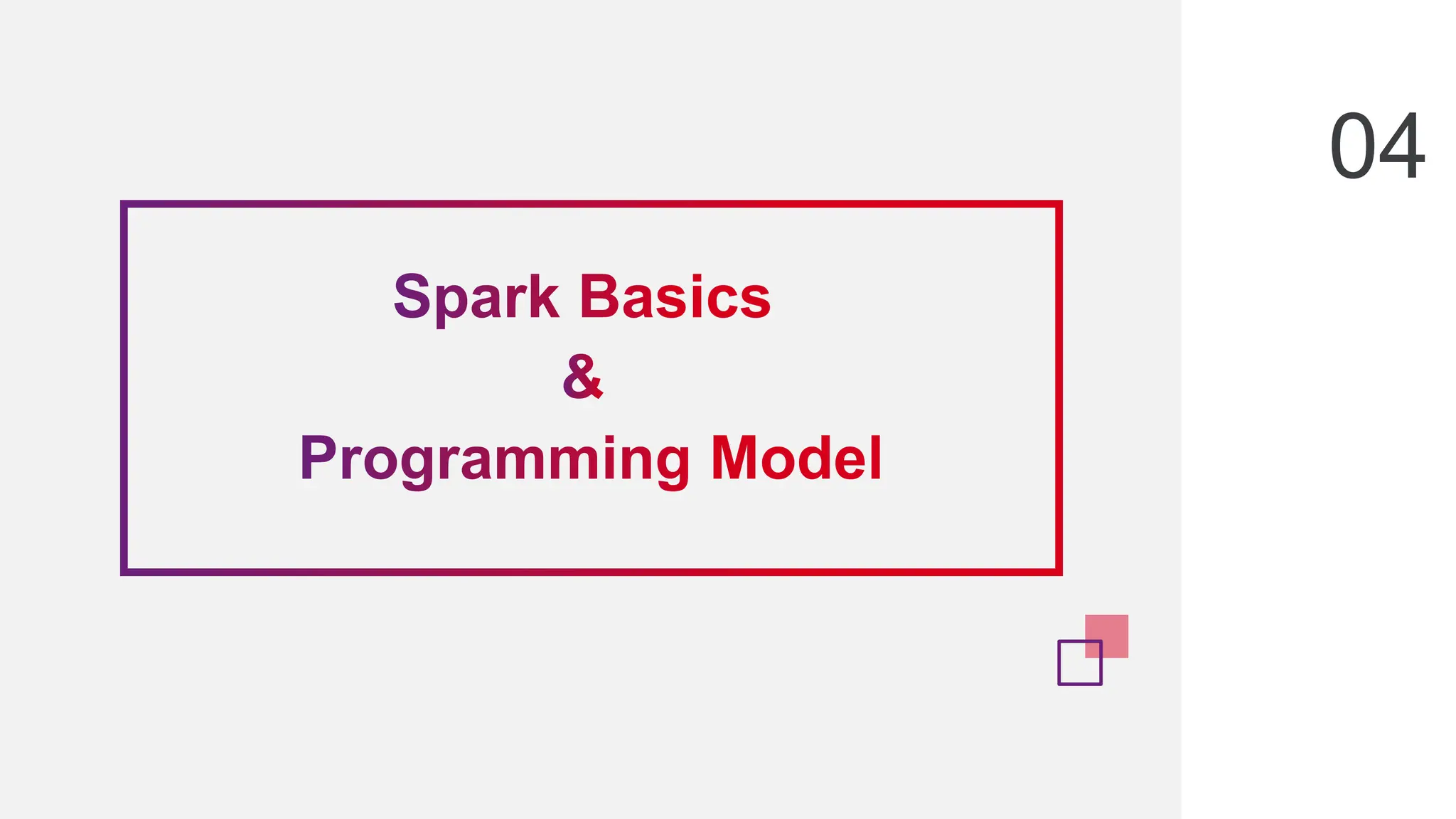 04

Spark Basics
&
Programming Model